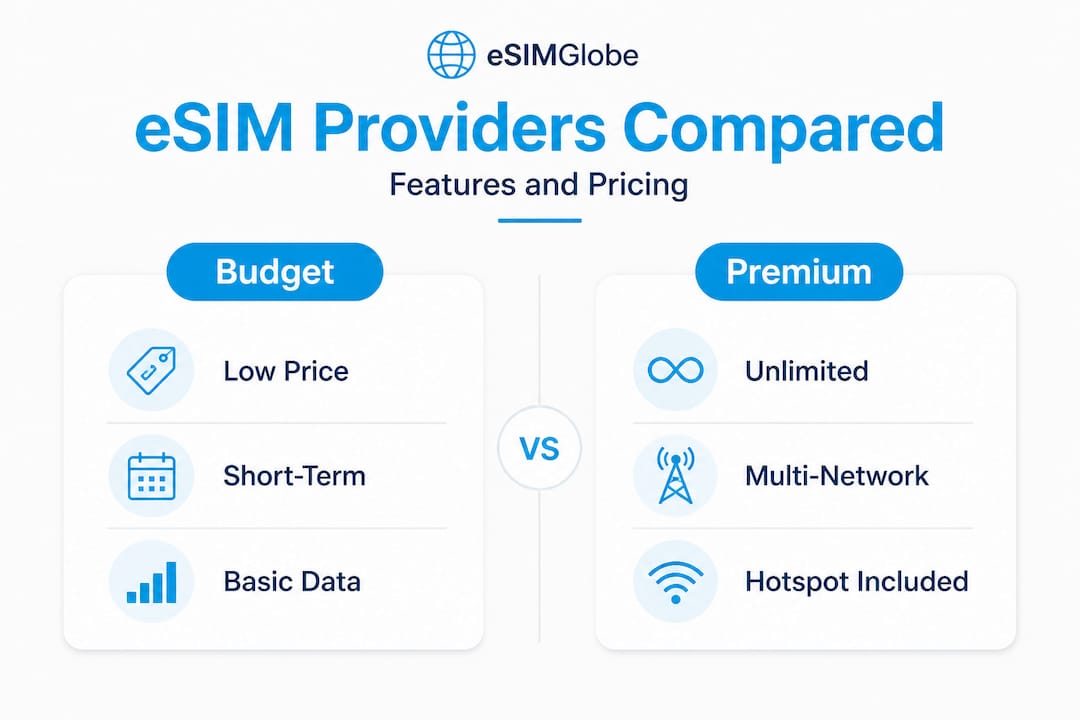 eSIMGlobe

eSIM Providers Compared

Features and Pricing

Budget

Low Price

Short-Term

Basic Data

VS

Premium

Unlimited

Multi-Network

Hotspot Included